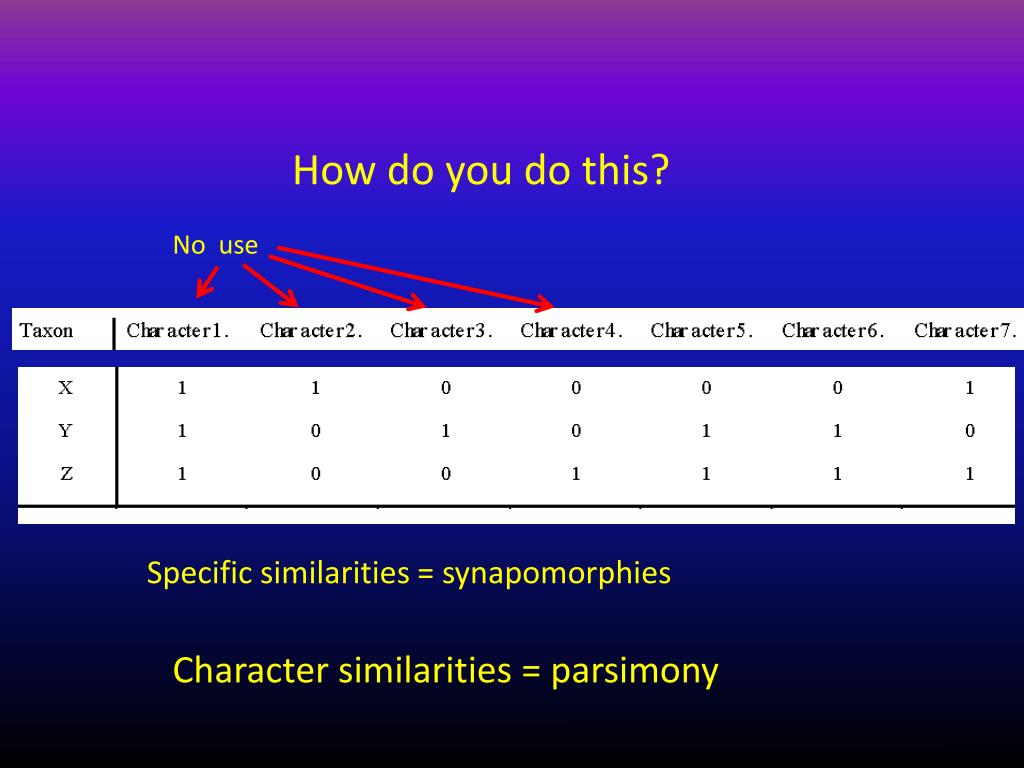 How do you do this?

No use

| Taxon | Character1. | Character2. | Character3. | Character4. | Character5. | Character6. | Character7. |
|---|---|---|---|---|---|---|---|
| X | 1 | 1 | 0 | 0 | 0 | 0 | 1 |
| Y | 1 | 0 | 1 | 0 | 1 | 1 | 0 |
| Z | 1 | 0 | 0 | 1 | 1 | 1 | 1 |

Specific similarities = synapomorphies

Character similarities = parsimony